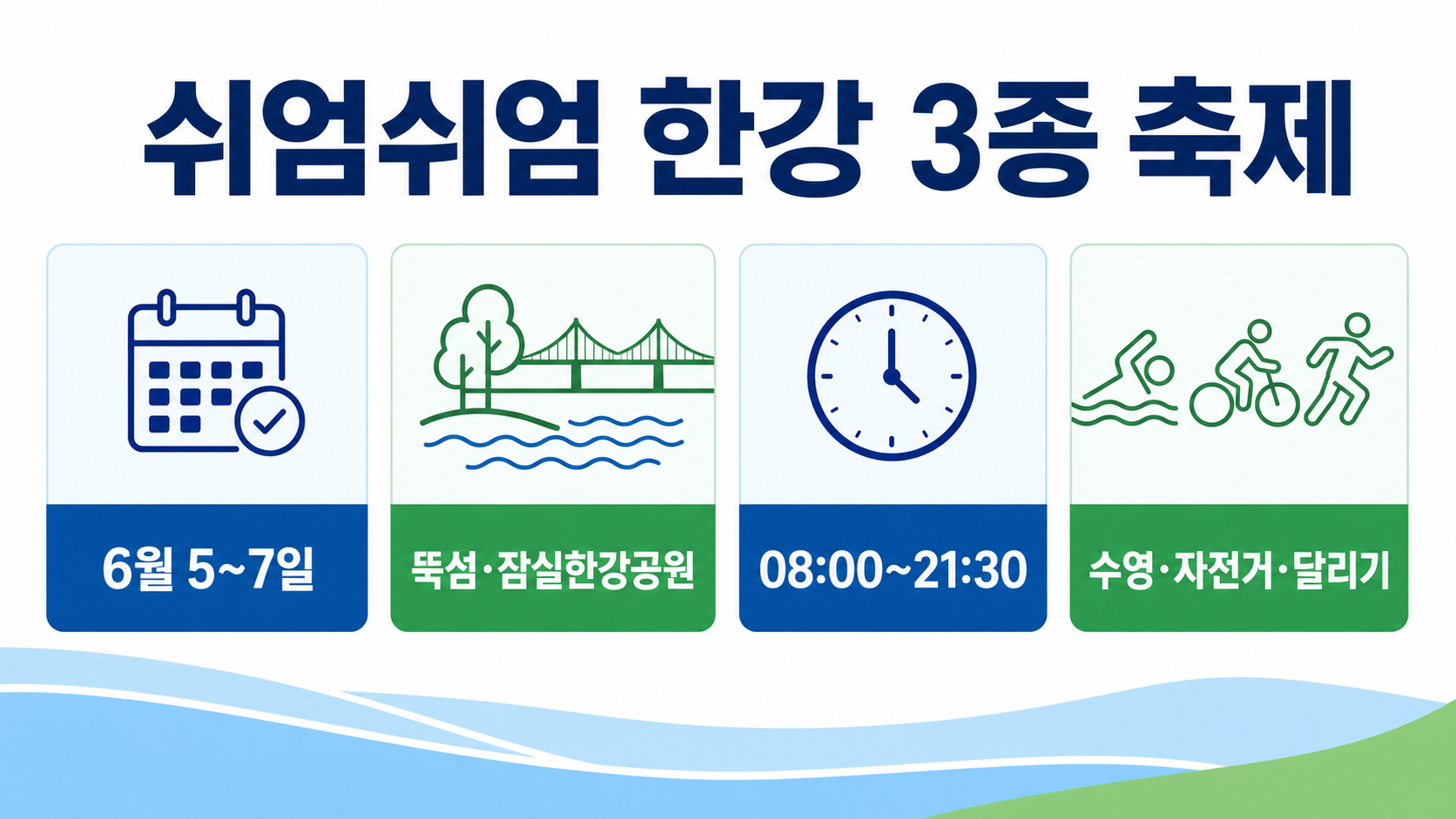 쉬엄쉬엄 한강 3종 축제

6월 5~7일

뚝섬·잠실한강공원

08:00~21:30

수영·자전거·달리기